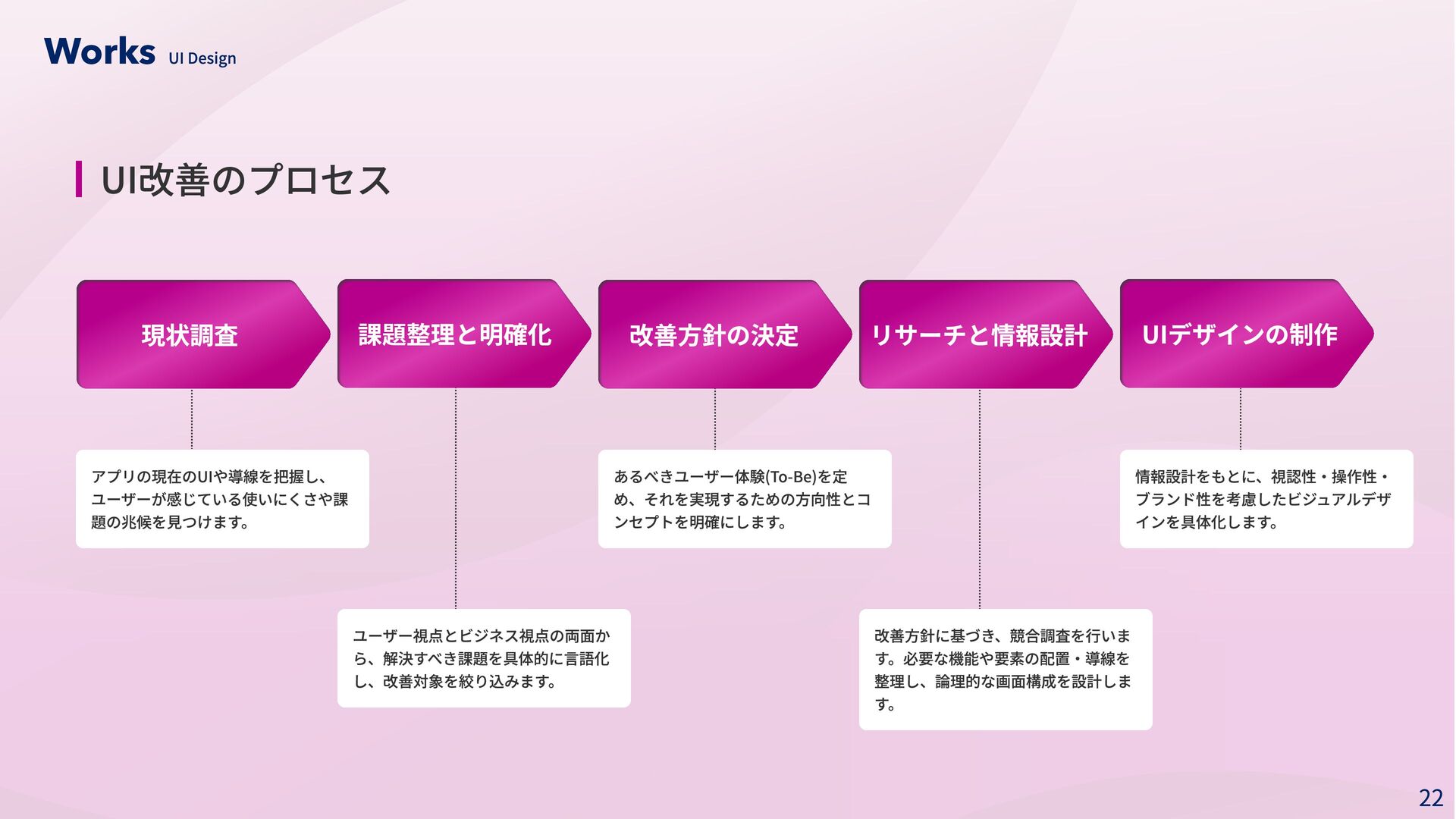 Works UI Design

UI改善のプロセス

現状調査

課題整理と明確化

改善方針の決定

リサーチと情報設計

UIデザインの制作

アプリの現在のUIや導線を把握し、ユーザーが感じている使いにくさや課題の兆候を見つけます。

ユーザー視点とビジネス視点の両面から、解決すべき課題を具体的に言語化し、改善対象を絞り込みます。

あるべきユーザー体験(To-Be)を定め、それを実現するための方向性とコンセプトを明確にします。

改善方針に基づき、競合調査を行います。必要な機能や要素の配置・導線を整理し、論理的な画面構成を設計します。

情報設計をもとに、視認性・操作性・ブランド性を考慮したビジュアルデザインを具体化します。

22